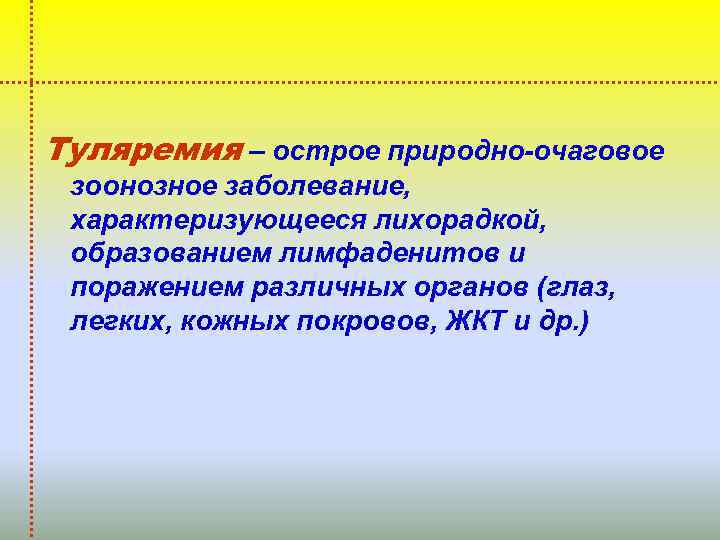 Туляремия – острое природно-очаговое зоонозное заболевание, характеризующееся лихорадкой, образованием лимфаденитов и поражением различных органов (глаз, легких, кожных покровов, ЖКТ и др.)